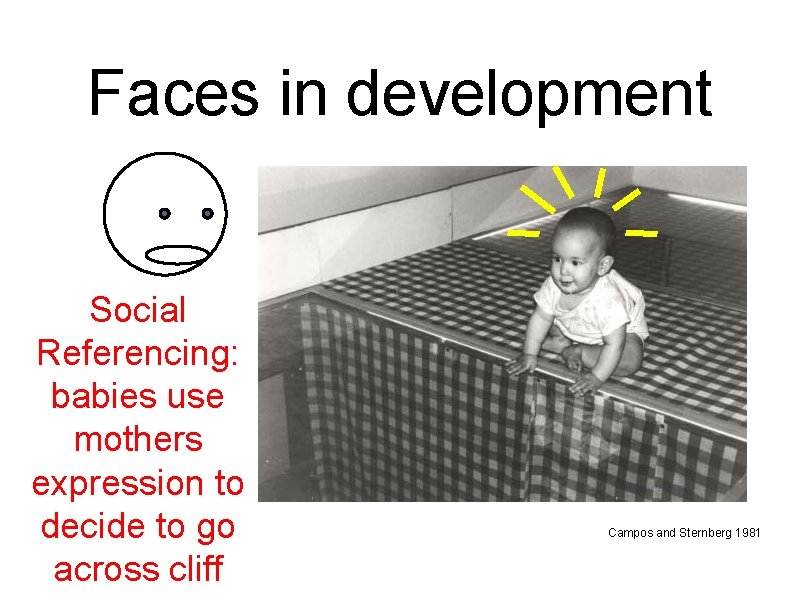 Faces in development

Social Referencing: babies use mothers expression to decide to go across cliff

Campos and Sternberg 1981